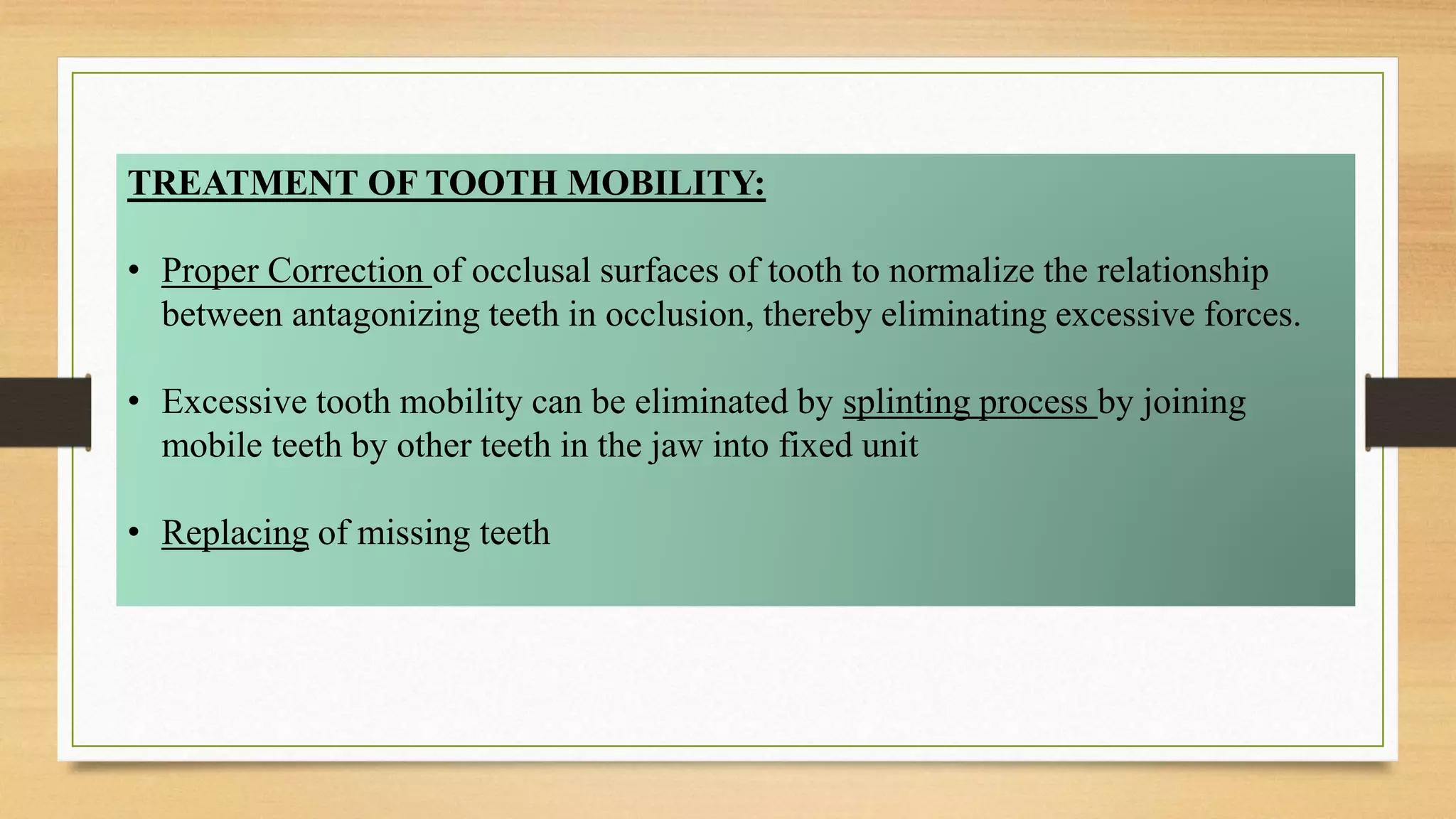 TREATMENT OF TOOTH MOBILITY:

• Proper Correction of occlusal surfaces of tooth to normalize the relationship between antagonizing teeth in occlusion, thereby eliminating excessive forces.

• Excessive tooth mobility can be eliminated by splinting process by joining mobile teeth by other teeth in the jaw into fixed unit

• Replacing of missing teeth